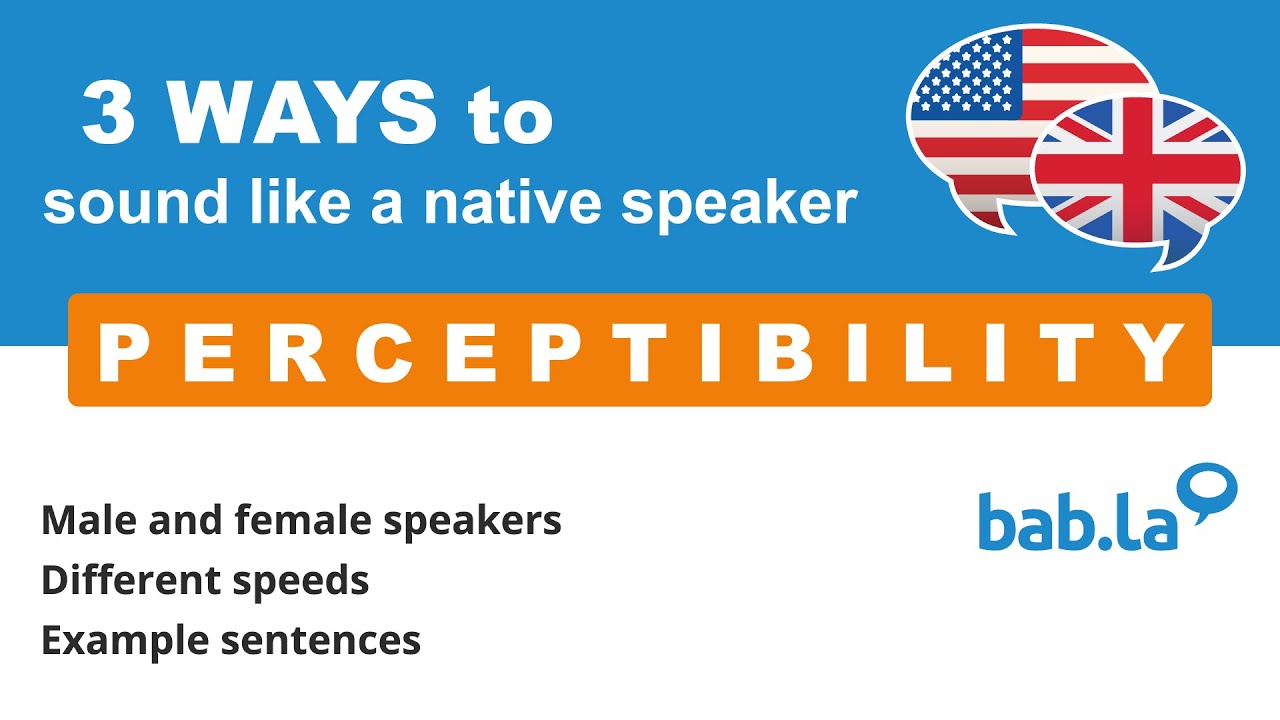 3 WAYS to
sound like a native speaker

PERCEPTIBILITY

Male and female speakers
Different speeds
Example sentences

bab.la